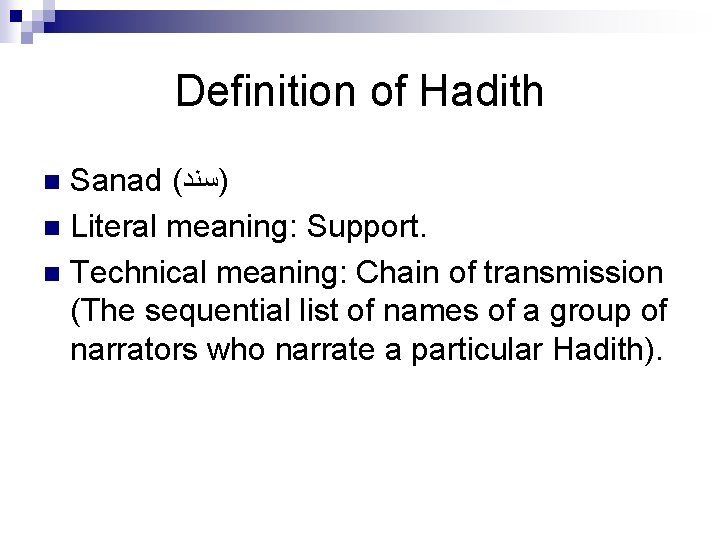 Definition of Hadith

Sanad (سند)

Literal meaning: Support.

Technical meaning: Chain of transmission (The sequential list of names of a group of narrators who narrate a particular Hadith).